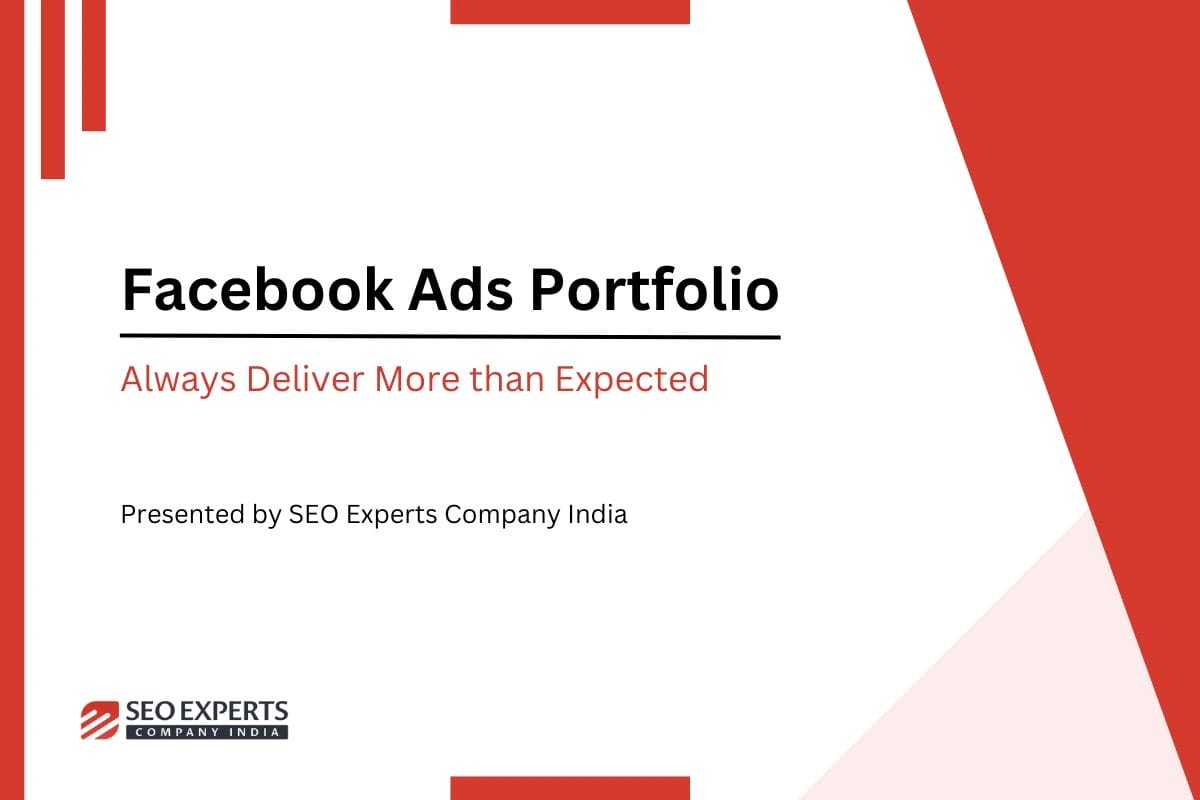 Facebook Ads Portfolio

Always Deliver More than Expected

Presented by SEO Experts Company India

SEO EXPERTS
COMPANY INDIA